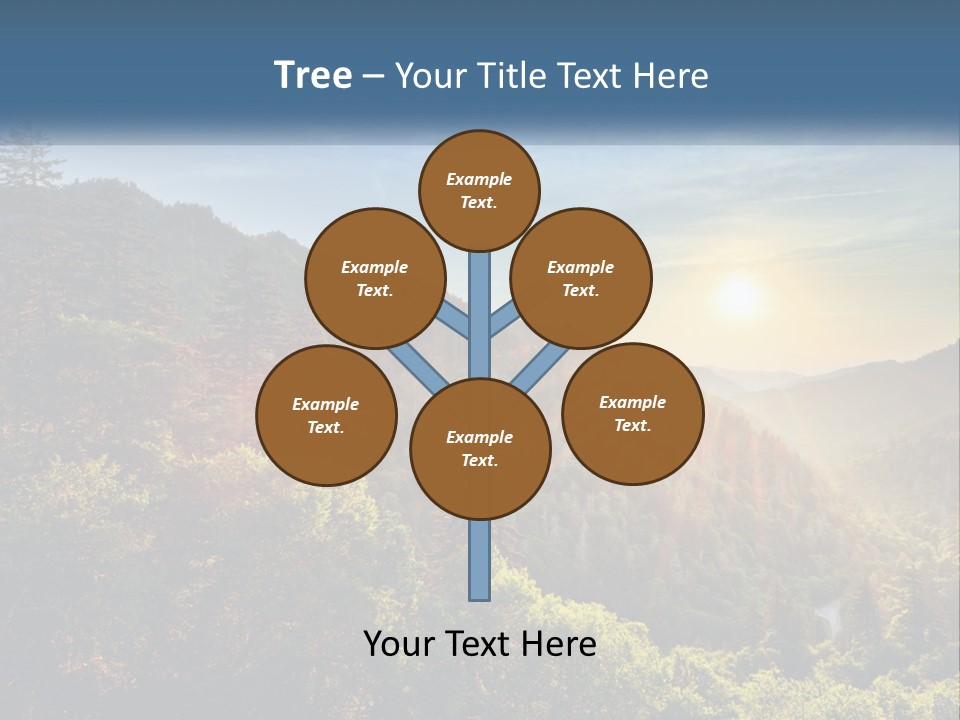 Tree – Your Title Text Here

Example Text.

Example Text.

Example Text.

Example Text.

Example Text.

Example Text.

Your Text Here